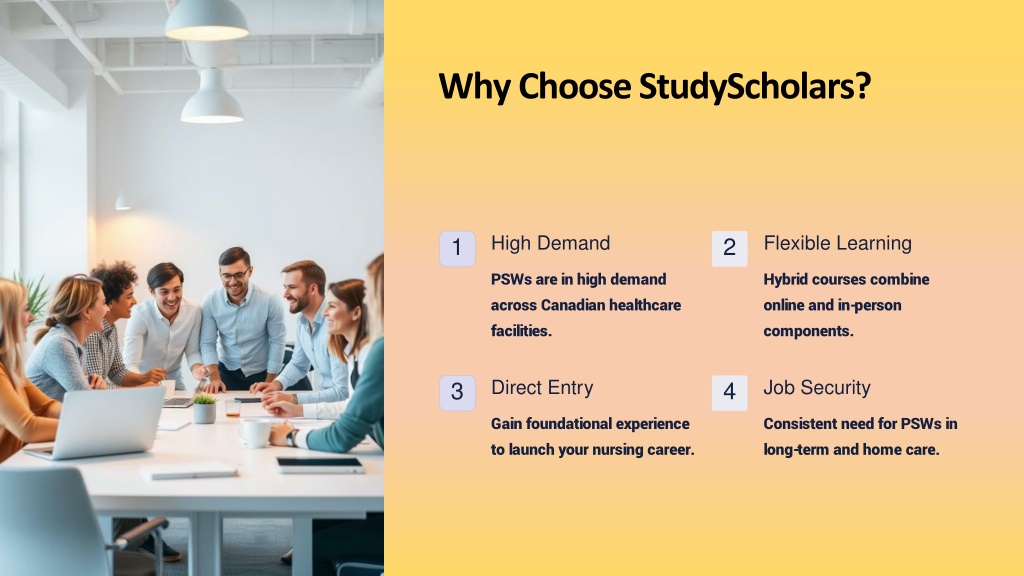 Why Choose StudyScholars?

1

High Demand

PSWs are in high demand across Canadian healthcare facilities.

2

Flexible Learning

Hybrid courses combine online and in-person components.

3

Direct Entry

Gain foundational experience to launch your nursing career.

4

Job Security

Consistent need for PSWs in long-term and home care.